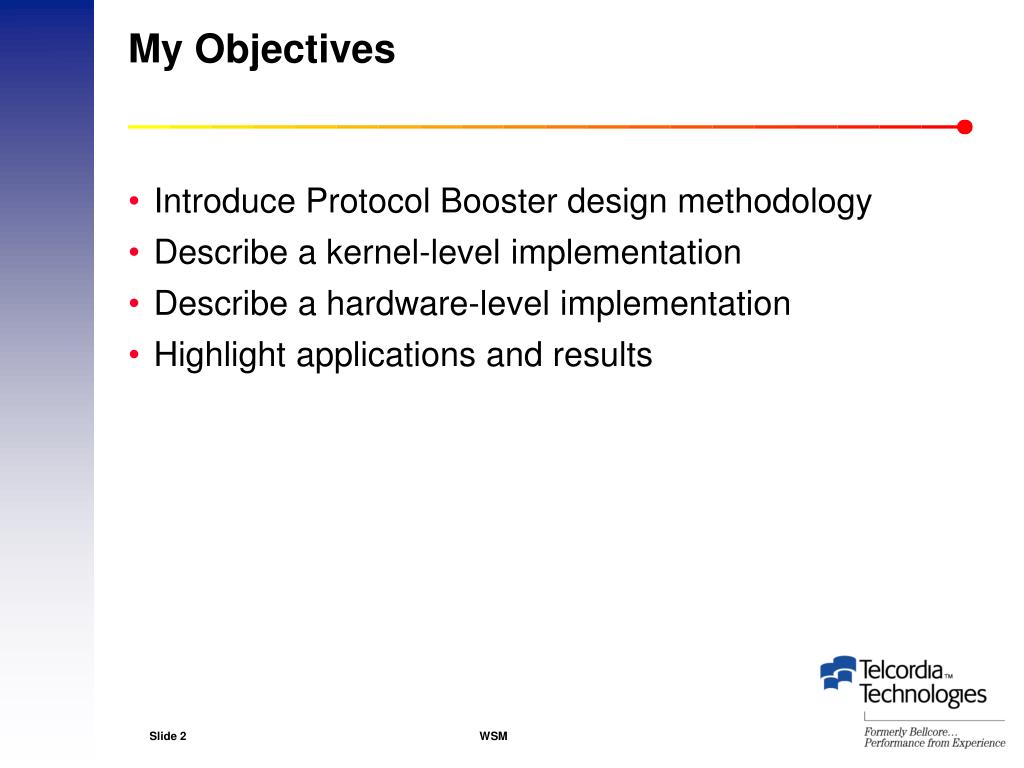 My Objectives

• Introduce Protocol Booster design methodology
• Describe a kernel-level implementation
• Describe a hardware-level implementation
• Highlight applications and results

Telcordia™ Technologies
Formerly Bellcore…
Performance from Experience

Slide 2

WSM